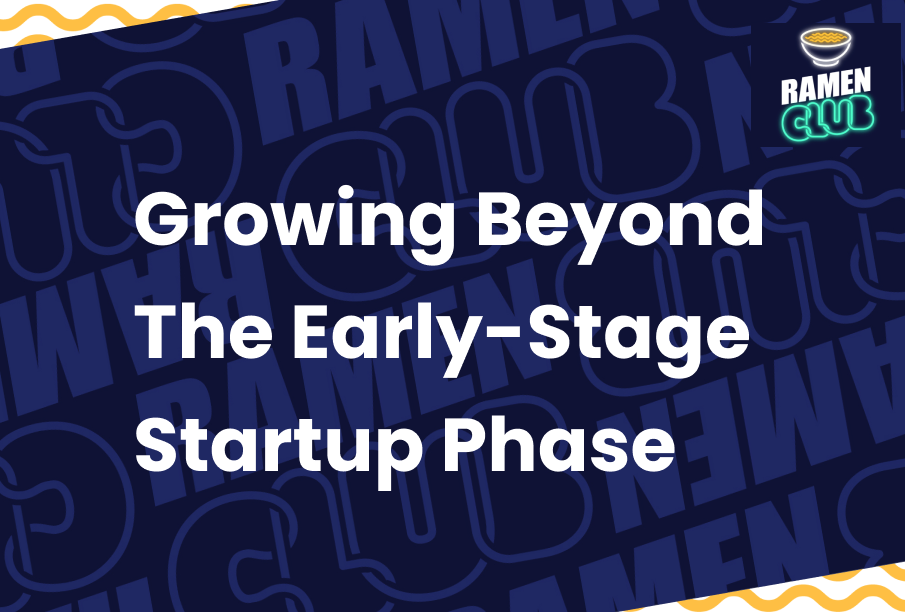 RAMEN CLUB

Growing Beyond The Early-Stage Startup Phase